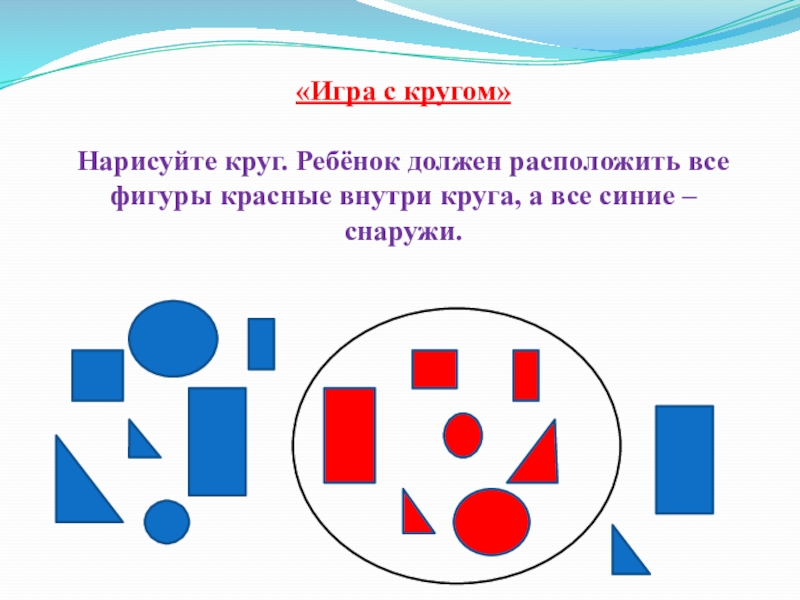 «Игра с кругом»

Нарисуйте круг. Ребёнок должен расположить все фигуры красные внутри круга, а все синие – снаружи.